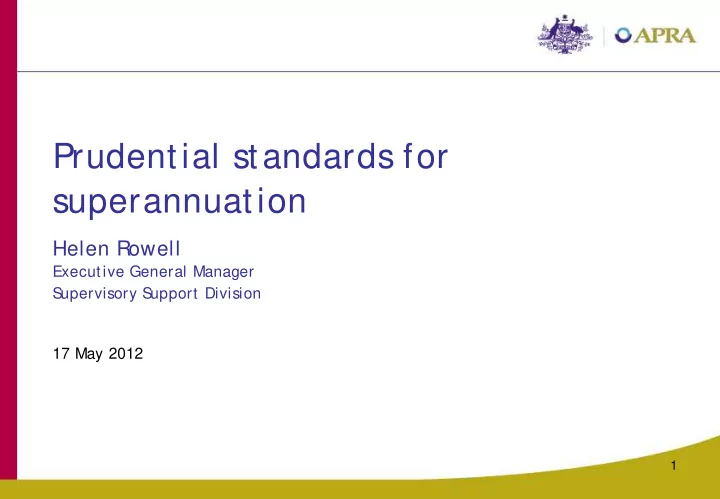 APRA

Prudential standards for superannuation

Helen Rowell
Executive General Manager
Supervisory Support Division

17 May 2012

1